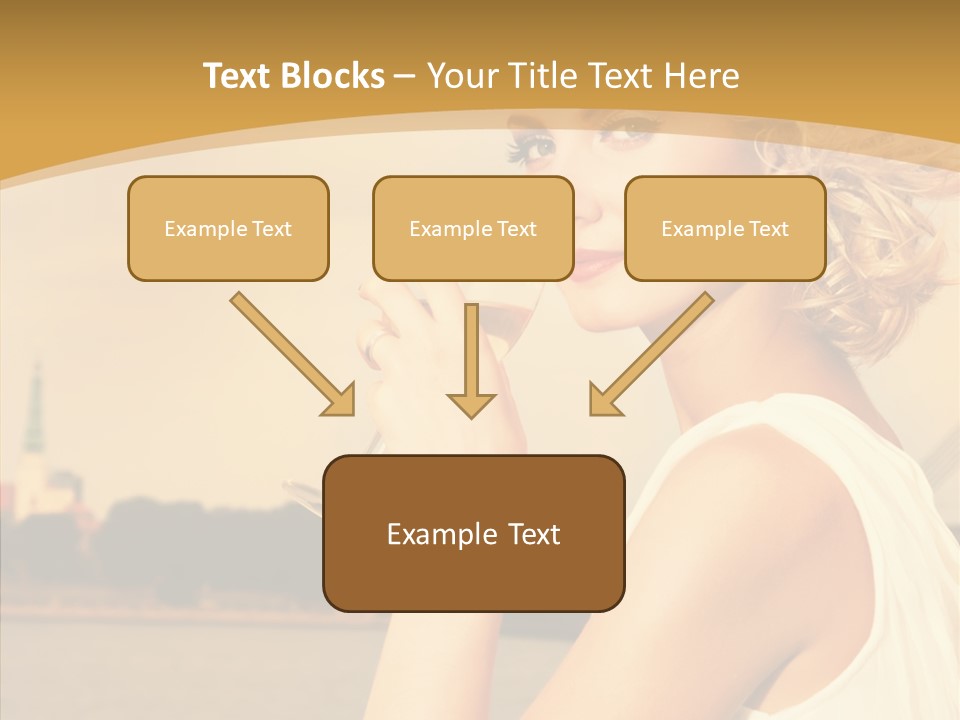 Text Blocks – Your Title Text Here

Example Text

Example Text

Example Text

Example Text